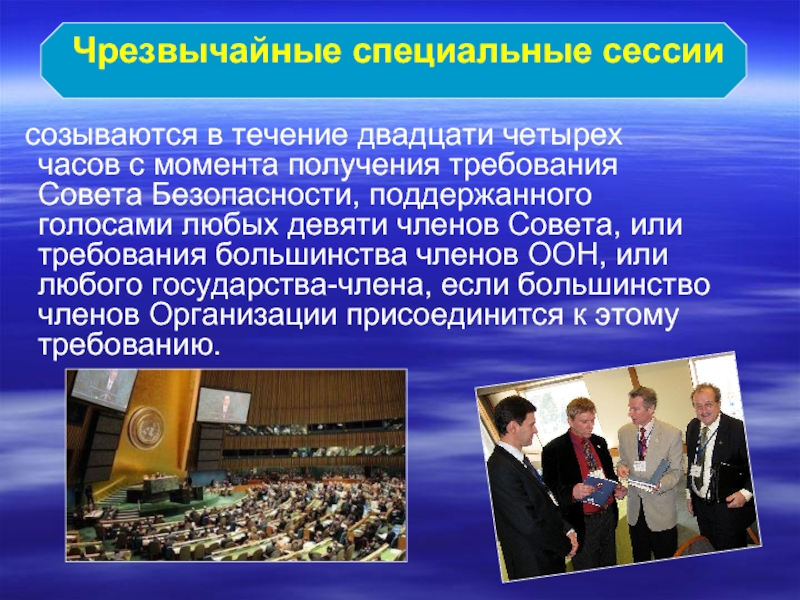 Чрезвычайные специальные сессии

созываются в течение двадцати четырех часов с момента получения требования Совета Безопасности, поддержанного голосами любых девяти членов Совета, или требования большинства членов ООН, или любого государства-члена, если большинство членов Организации присоединится к этому требованию.